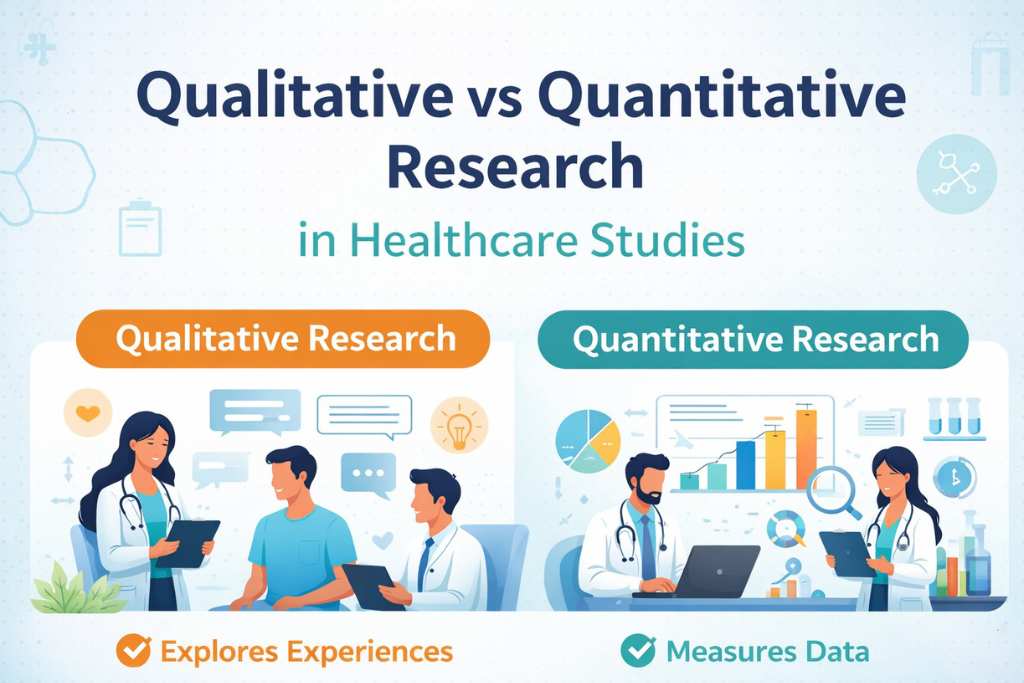 Qualitative vs Quantitative Research

in Healthcare Studies

Qualitative Research

✓ Explores Experiences

Quantitative Research

✓ Measures Data